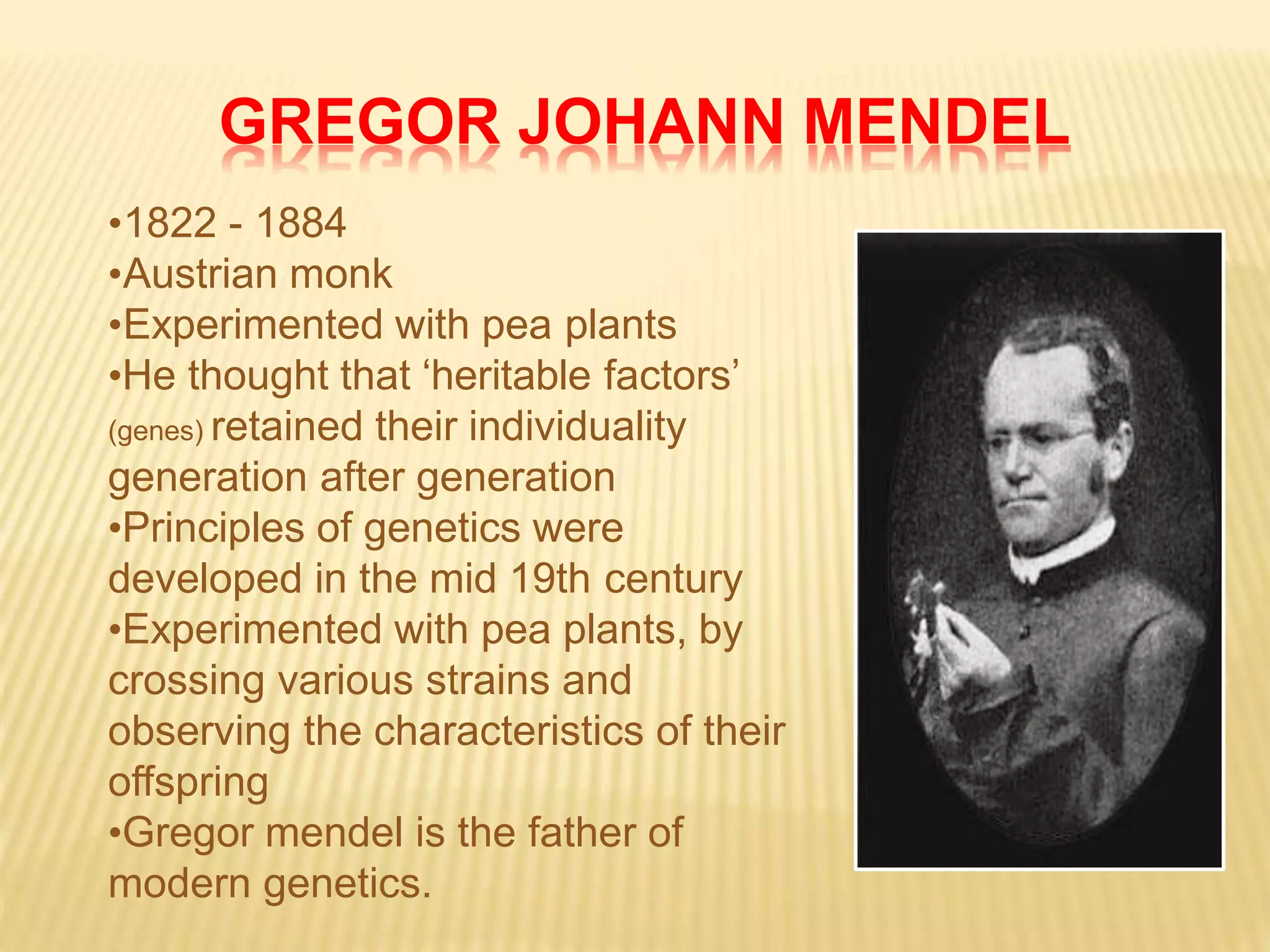 GREGOR JOHANN MENDEL

•1822 - 1884
•Austrian monk
•Experimented with pea plants
•He thought that ‘heritable factors’ (genes) retained their individuality generation after generation
•Principles of genetics were developed in the mid 19th century
•Experimented with pea plants, by crossing various strains and observing the characteristics of their offspring
•Gregor mendel is the father of modern genetics.